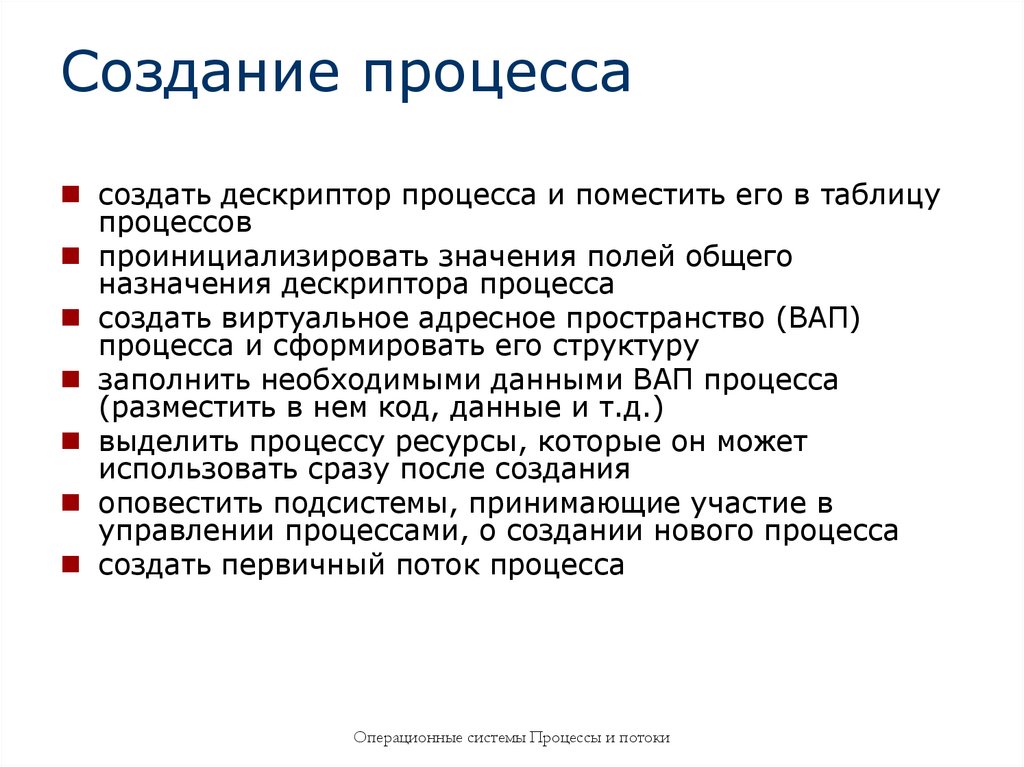 Создание процесса

■ создать дескриптор процесса и поместить его в таблицу процессов
■ проинициализировать значения полей общего назначения дескриптора процесса
■ создать виртуальное адресное пространство (ВАП) процесса и сформировать его структуру
■ заполнить необходимыми данными ВАП процесса (разместить в нем код, данные и т.д.)
■ выделить процессу ресурсы, которые он может использовать сразу после создания
■ оповестить подсистемы, принимающие участие в управлении процессами, о создании нового процесса
■ создать первичный поток процесса

Операционные системы Процессы и потоки